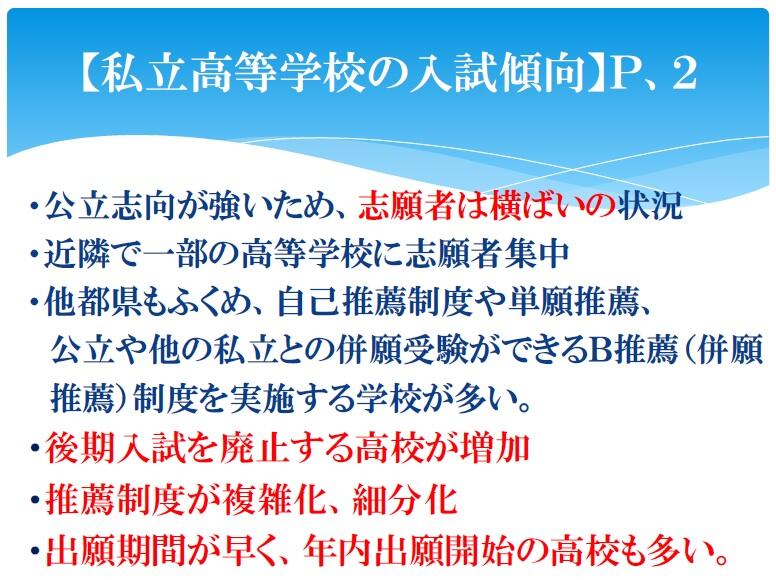 【私立高等学校の入試傾向】P、2

・公立志向が強いため、志願者は横ばいの状況
・近隣で一部の高等学校に志願者集中
・他都県もふくめ、自己推薦制度や単願推薦、公立や他の私立との併願受験ができるB推薦（併願推薦）制度を実施する学校が多い。
・後期入試を廃止する高校が増加
・推薦制度が複雑化、細分化
・出願期間が早く、年内出願開始の高校も多い。